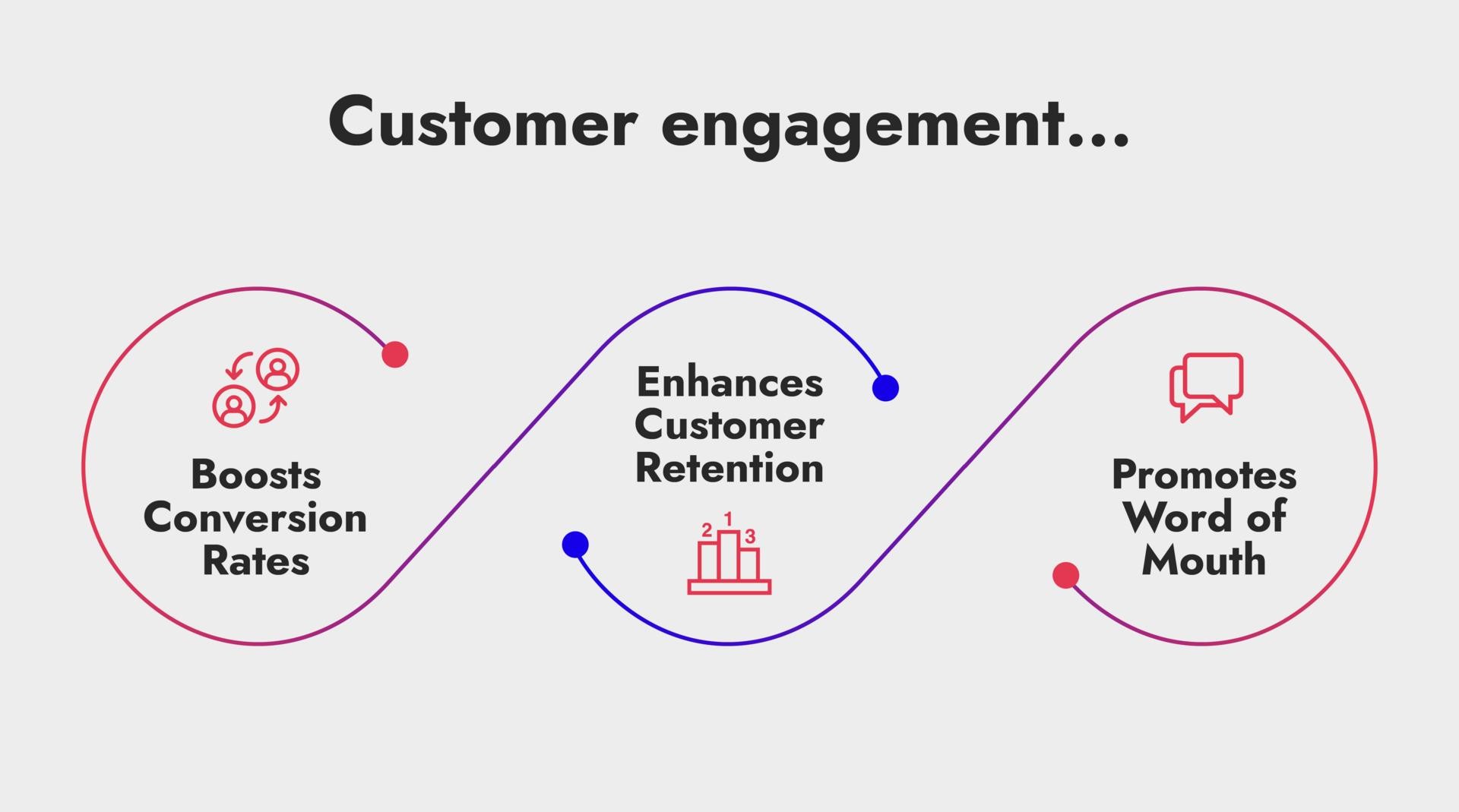 Customer engagement...

Boosts Conversion Rates

Enhances Customer Retention

2 1 3

Promotes Word of Mouth